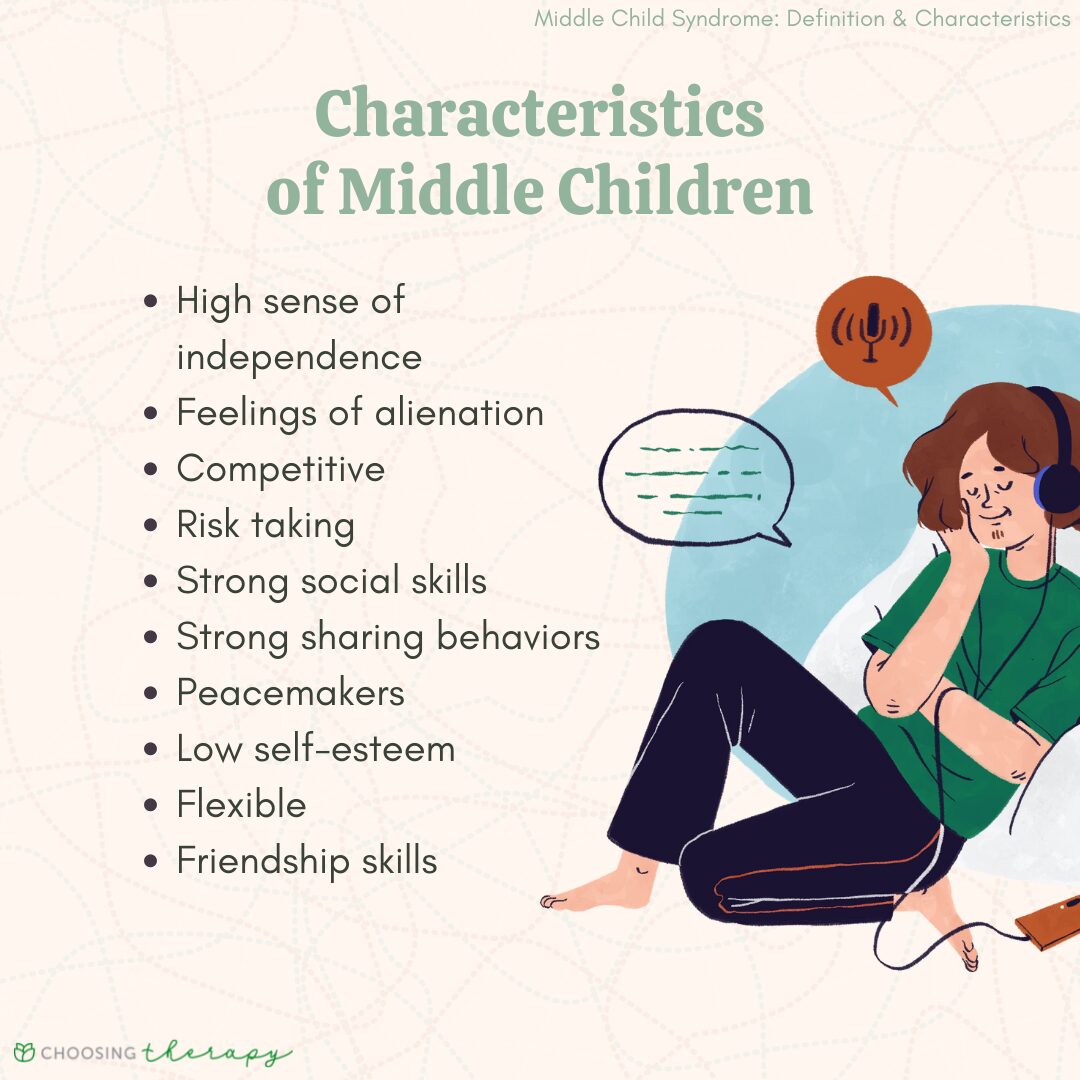 Middle Child Syndrome: Definition & Characteristics

Characteristics of Middle Children

- High sense of independence
- Feelings of alienation
- Competitive
- Risk taking
- Strong social skills
- Strong sharing behaviors
- Peacemakers
- Low self-esteem
- Flexible
- Friendship skills

CHOOSING therapy